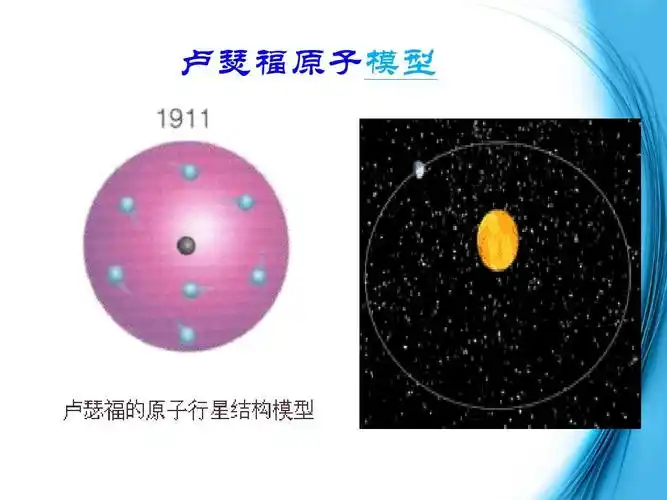 卢瑟福原子模型

1911

卢瑟福的原子行星结构模型